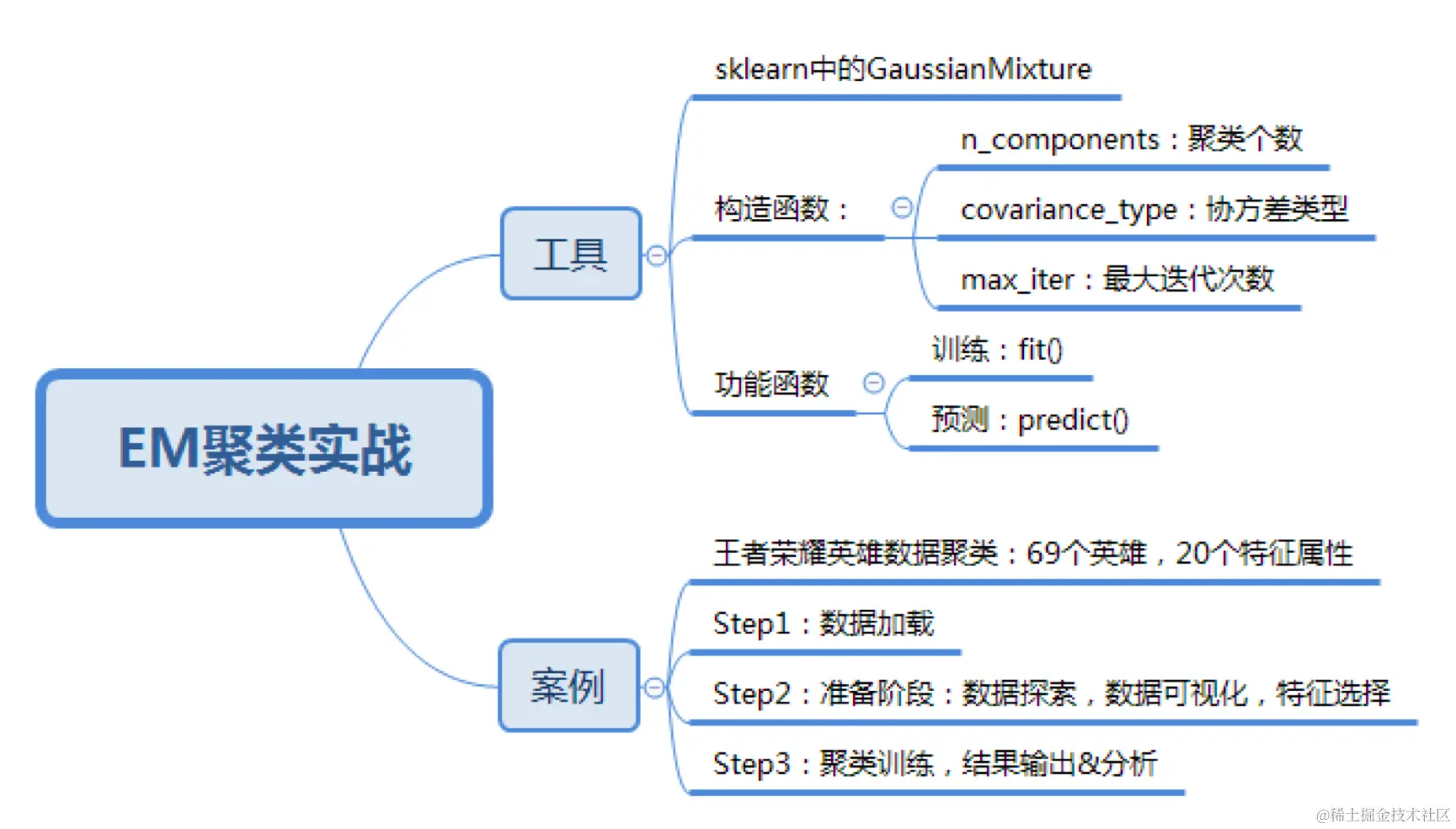 EM聚类实战

工具

sklearn中的GaussianMixture

构造函数：

n_components：聚类个数

covariance_type：协方差类型

max_iter：最大迭代次数

功能函数

训练：fit()

预测：predict()

案例

王者荣耀英雄数据聚类：69个英雄，20个特征属性

Step1：数据加载

Step2：准备阶段：数据探索，数据可视化，特征选择

Step3：聚类训练，结果输出&分析

@稀土掘金技术社区